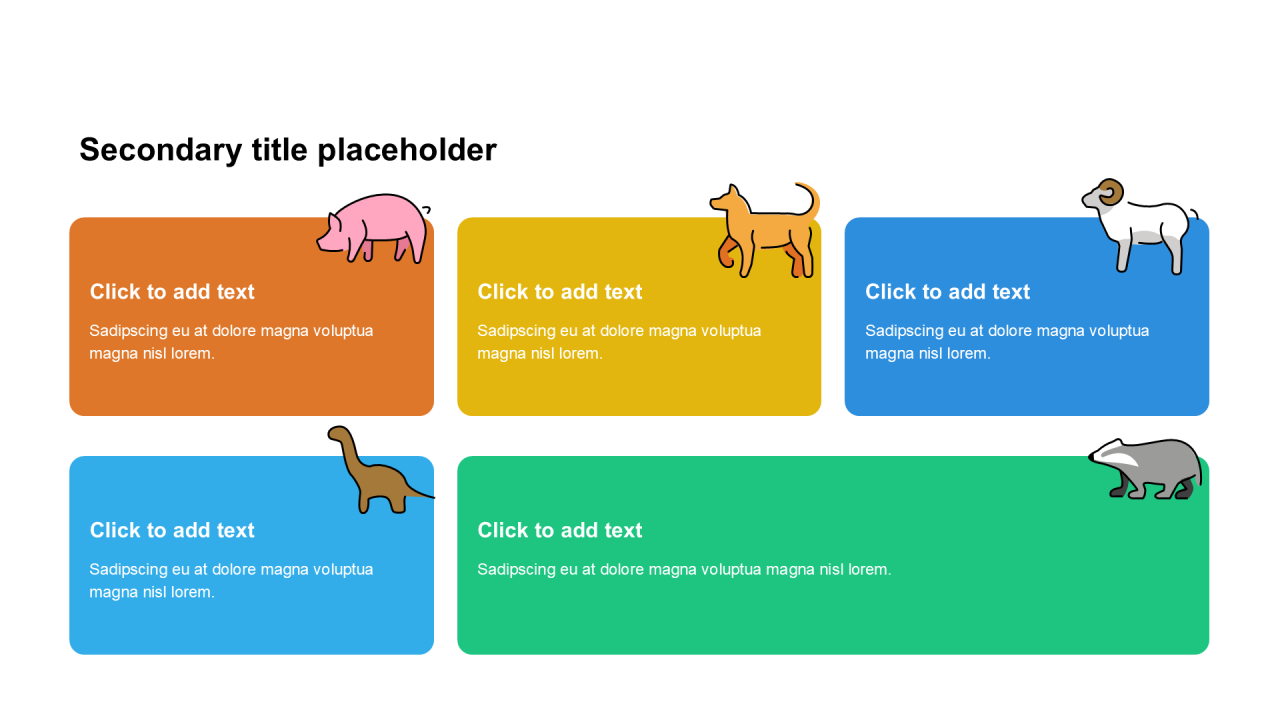 Secondary title placeholder

Click to add text

Sadipscing eu at dolore magna voluptua magna nisl lorem.

Click to add text

Sadipscing eu at dolore magna voluptua magna nisl lorem.

Click to add text

Sadipscing eu at dolore magna voluptua magna nisl lorem.

Click to add text

Sadipscing eu at dolore magna voluptua magna nisl lorem.

Click to add text

Sadipscing eu at dolore magna voluptua magna nisl lorem.